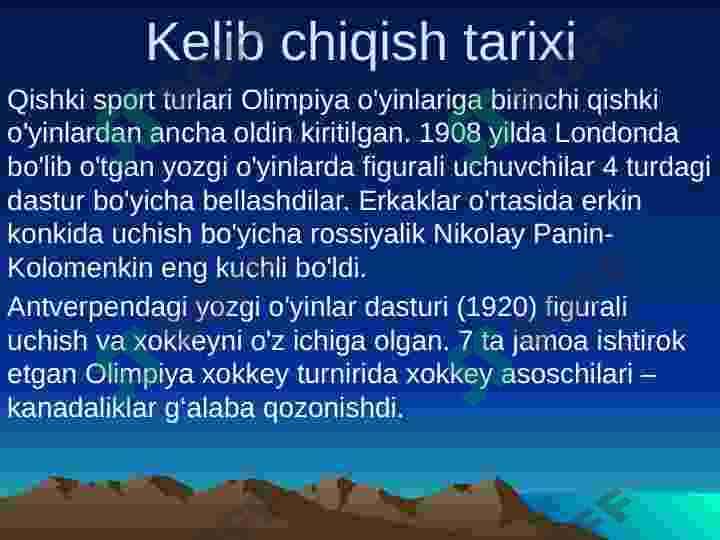 Kelib chiqish tarixi

Qishki sport turlari Olimpiya o'yinlariga birinchi qishki o'yinlardan ancha oldin kiritilgan. 1908 yilda Londonda bo'lib o'tgan yozgi o'yinlarda figurali uchuvchilar 4 turdagi dastur bo'yicha bellashdilar. Erkaklar o'rtasida erkin konkida uchish bo'yicha rossiyalik Nikolay Panin-Kolomenkin eng kuchli bo'ldi.

Antverpendagi yozgi o'yinlar dasturi (1920) figurali uchish va xokkeyni o'z ichiga olgan. 7 ta jamoa ishtirok etgan Olimpiya xokkey turnirida xokkey asoschilari – kanadaliklar g'alaba qozonishdi.